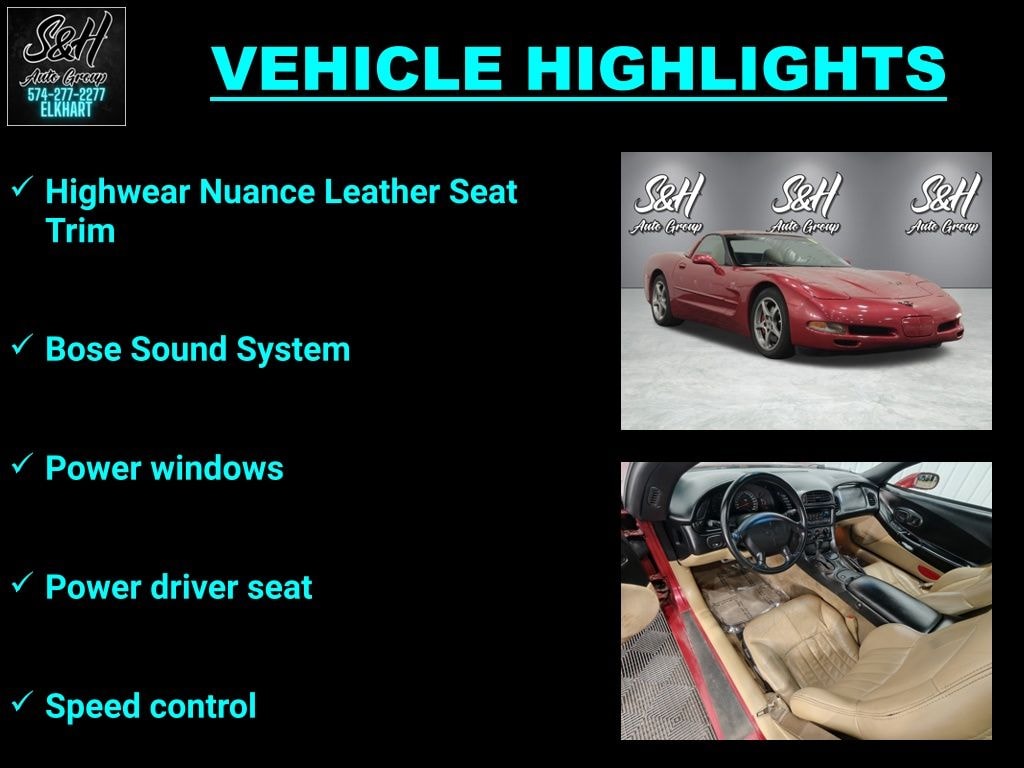 S&H
Auto Group
574-277-2277
ELKHART

VEHICLE HIGHLIGHTS

✓ Highwear Nuance Leather Seat Trim

✓ Bose Sound System

✓ Power windows

✓ Power driver seat

✓ Speed control

S&H Auto Group S&H Auto Group S&H Auto Group